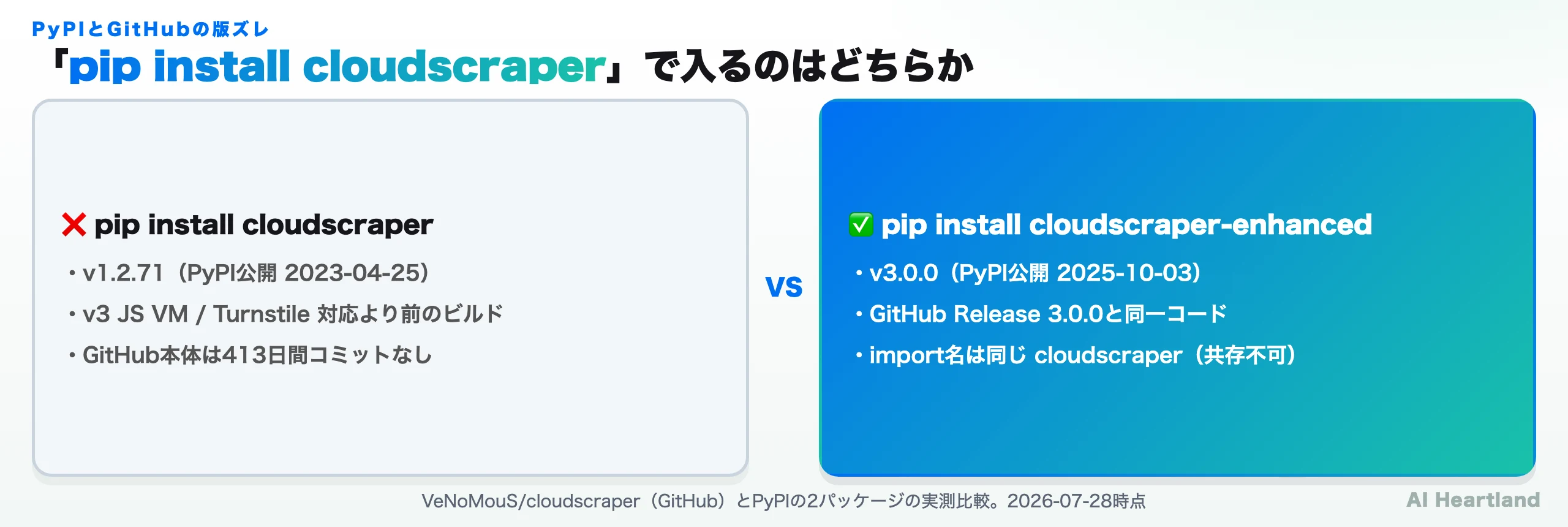 PyPIとGitHubの版ズレ

「pip install cloudscraper」で入るのはどちらか

❌ pip install cloudscraper

・v1.2.71（PyPI公開 2023-04-25）

・v3 JS VM / Turnstile 対応より前のビルド

・GitHub本体は413日間コミットなし

VS

✅ pip install cloudscraper-enhanced

・v3.0.0（PyPI公開 2025-10-03）

・GitHub Release 3.0.0と同一コード

・import名は同じ cloudscraper（共存不可）

VeNoMouS/cloudscraper（GitHub）とPyPIの2パッケージの実測比較。2026-07-28時点

AI Heartland